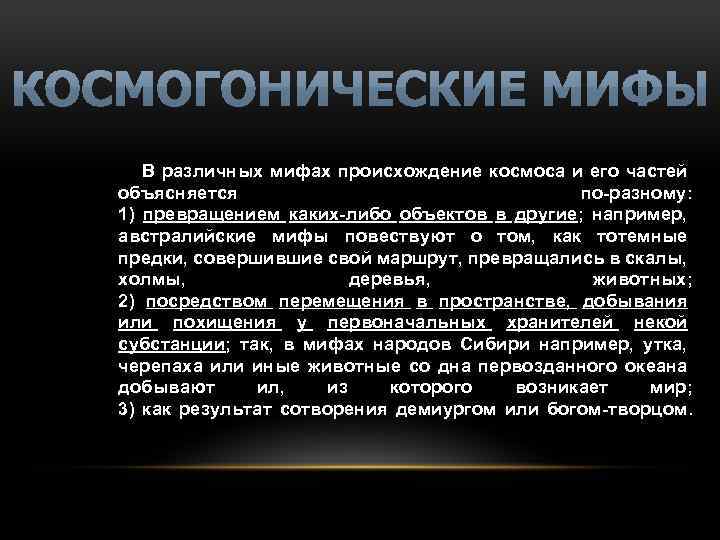 КОСМОГОНИЧЕСКИЕ МИФЫ

В различных мифах происхождение космоса и его частей объясняется по-разному:
1) превращением каких-либо объектов в другие; например, австралийские мифы повествуют о том, как тотемные предки, совершившие свой маршрут, превращались в скалы, холмы, деревья, животных;
2) посредством перемещения в пространстве, добывания или похищения у первоначальных хранителей некой субстанции; так, в мифах народов Сибири например, утка, черепаха или иные животные со дна первозданного океана добывают ил, из которого возникает мир;
3) как результат сотворения демиургом или богом-творцом.